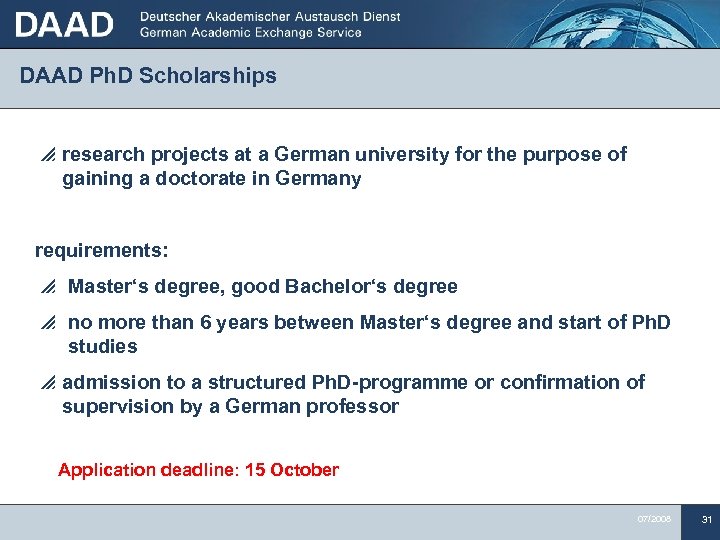 DAAD Deutscher Akademischer Austausch Dienst
German Academic Exchange Service

DAAD PhD Scholarships

research projects at a German university for the purpose of gaining a doctorate in Germany

requirements:

Master‘s degree, good Bachelor‘s degree

no more than 6 years between Master‘s degree and start of PhD studies

admission to a structured PhD-programme or confirmation of supervision by a German professor

Application deadline: 15 October

07/2008

31